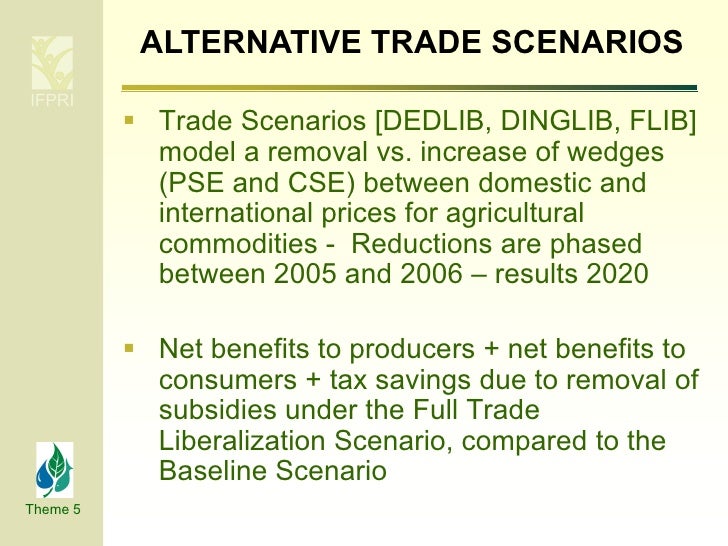 IFPRI

ALTERNATIVE TRADE SCENARIOS

▪ Trade Scenarios [DEDLIB, DINGLIB, FLIB] model a removal vs. increase of wedges (PSE and CSE) between domestic and international prices for agricultural commodities - Reductions are phased between 2005 and 2006 – results 2020

▪ Net benefits to producers + net benefits to consumers + tax savings due to removal of subsidies under the Full Trade Liberalization Scenario, compared to the Baseline Scenario

Theme 5